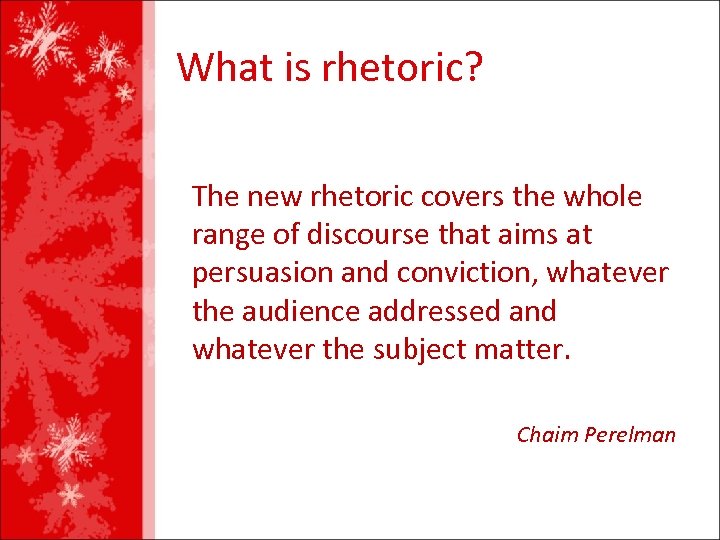 What is rhetoric?

The new rhetoric covers the whole range of discourse that aims at persuasion and conviction, whatever the audience addressed and whatever the subject matter.

Chaim Perelman